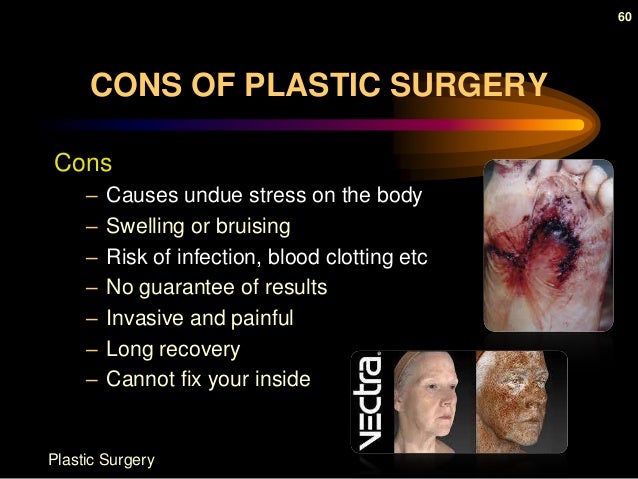 60

CONS OF PLASTIC SURGERY

Cons
– Causes undue stress on the body
– Swelling or bruising
– Risk of infection, blood clotting etc
– No guarantee of results
– Invasive and painful
– Long recovery
– Cannot fix your inside

VECTRA

Plastic Surgery